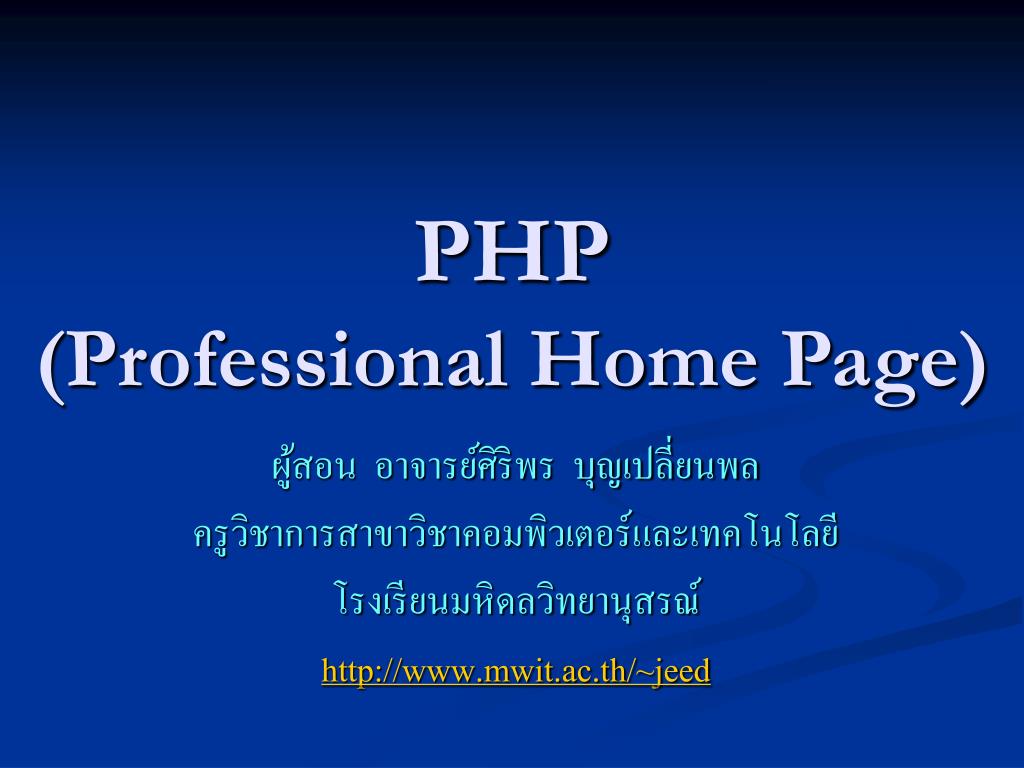 PHP
(Professional Home Page)

ผู้สอน อาจารย์ศิริพร บุญเปลี่ยนพล
ครูวิชาการสาขาวิชาคอมพิวเตอร์และเทคโนโลยี
โรงเรียนมหิดลวิทยานุสรณ์
http://www.mwit.ac.th/~jeed